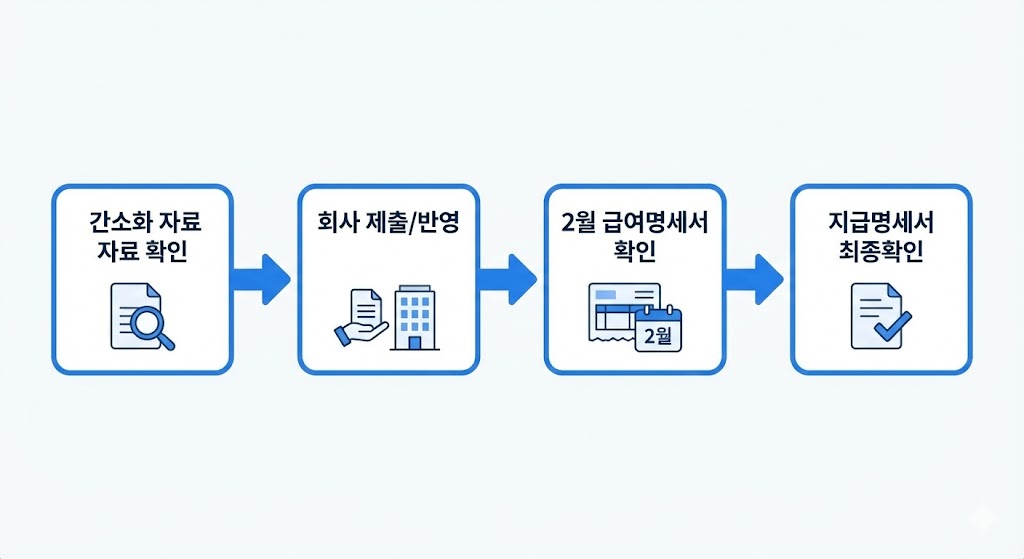 간소화 자료
자료 확인

회사 제출/반영

2월 급여명세서
확인

2월

지급명세서
최종확인